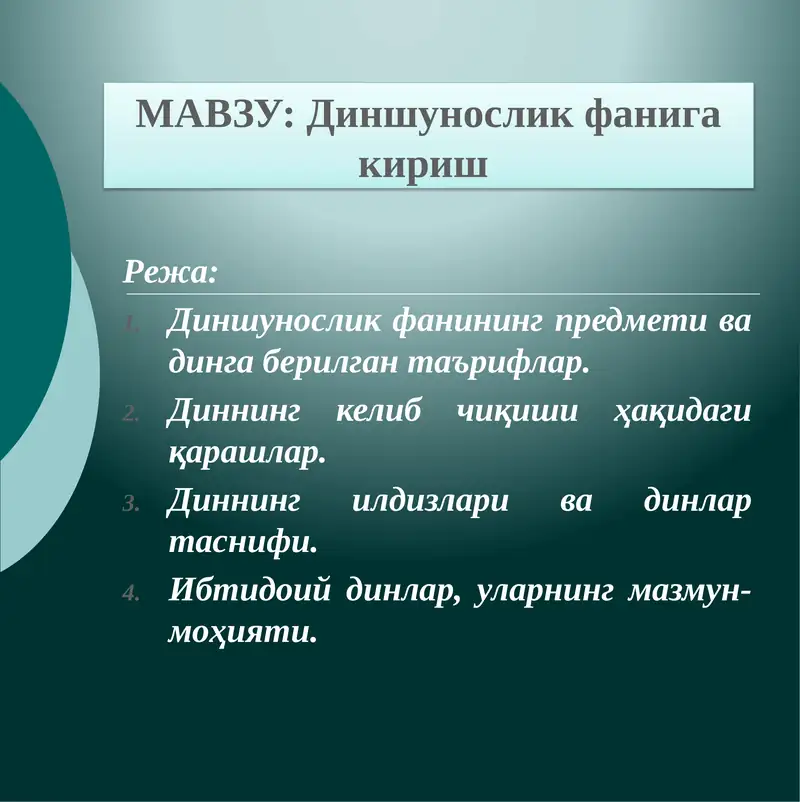 МАВЗУ: Диншунослик фанига кириш

Режа:

1. Диншунослик фанининг предмети ва динга берилган таърифлар.
2. Диннинг келиб чиқиши ҳақидаги қарашлар.
3. Диннинг илдизлари ва динлар таснифи.
4. Ибтидоий динлар, уларнинг мазмун-моҳияти.